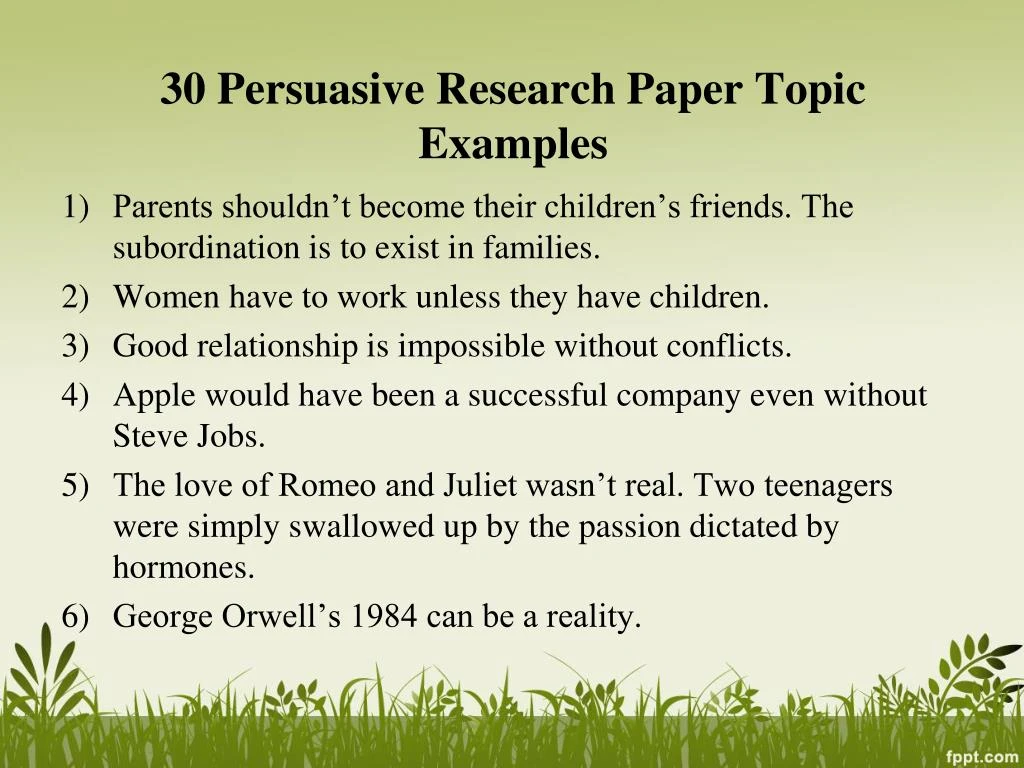 30 Persuasive Research Paper Topic Examples

1) Parents shouldn’t become their children’s friends. The subordination is to exist in families.
2) Women have to work unless they have children.
3) Good relationship is impossible without conflicts.
4) Apple would have been a successful company even without Steve Jobs.
5) The love of Romeo and Juliet wasn’t real. Two teenagers were simply swallowed up by the passion dictated by hormones.
6) George Orwell’s 1984 can be a reality.

fppt.com